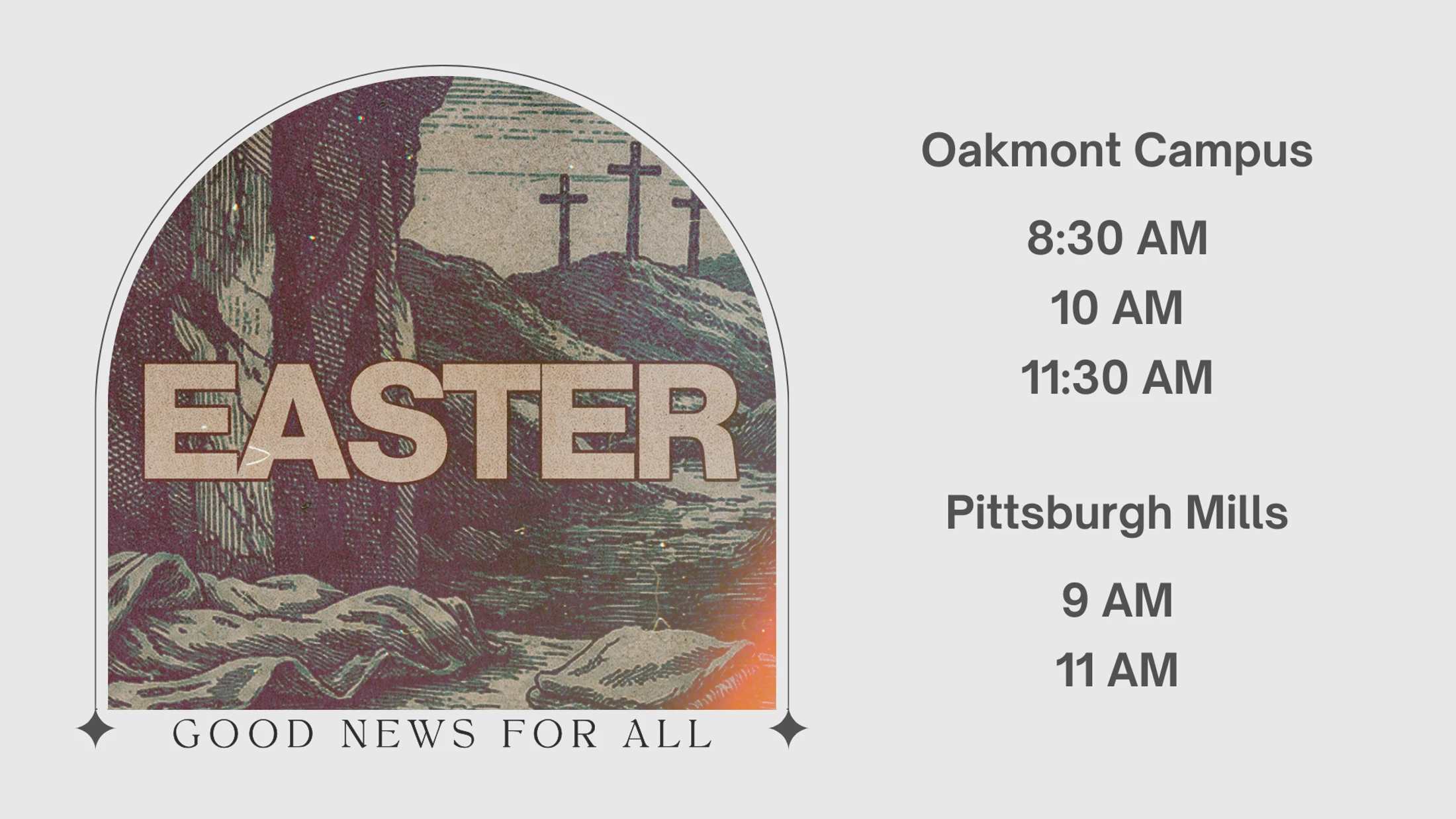 EASTER

GOOD NEWS FOR ALL

Oakmont Campus

8:30 AM
10 AM
11:30 AM

Pittsburgh Mills

9 AM
11 AM